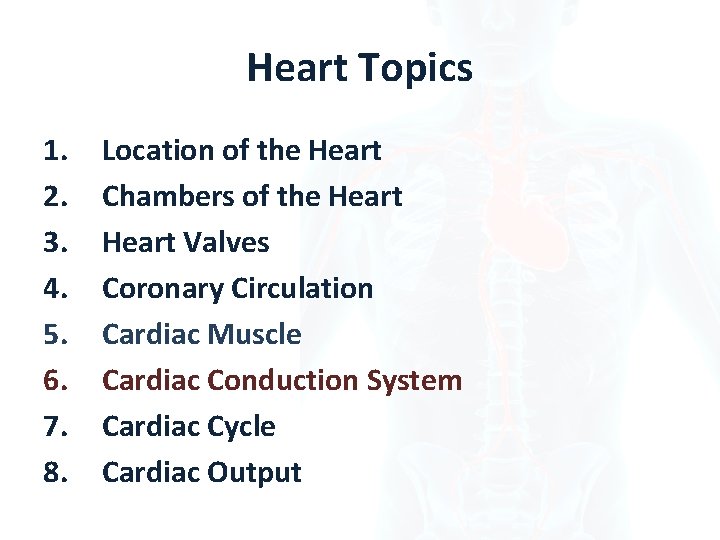 Heart Topics

1. Location of the Heart
2. Chambers of the Heart
3. Heart Valves
4. Coronary Circulation
5. Cardiac Muscle
6. Cardiac Conduction System
7. Cardiac Cycle
8. Cardiac Output